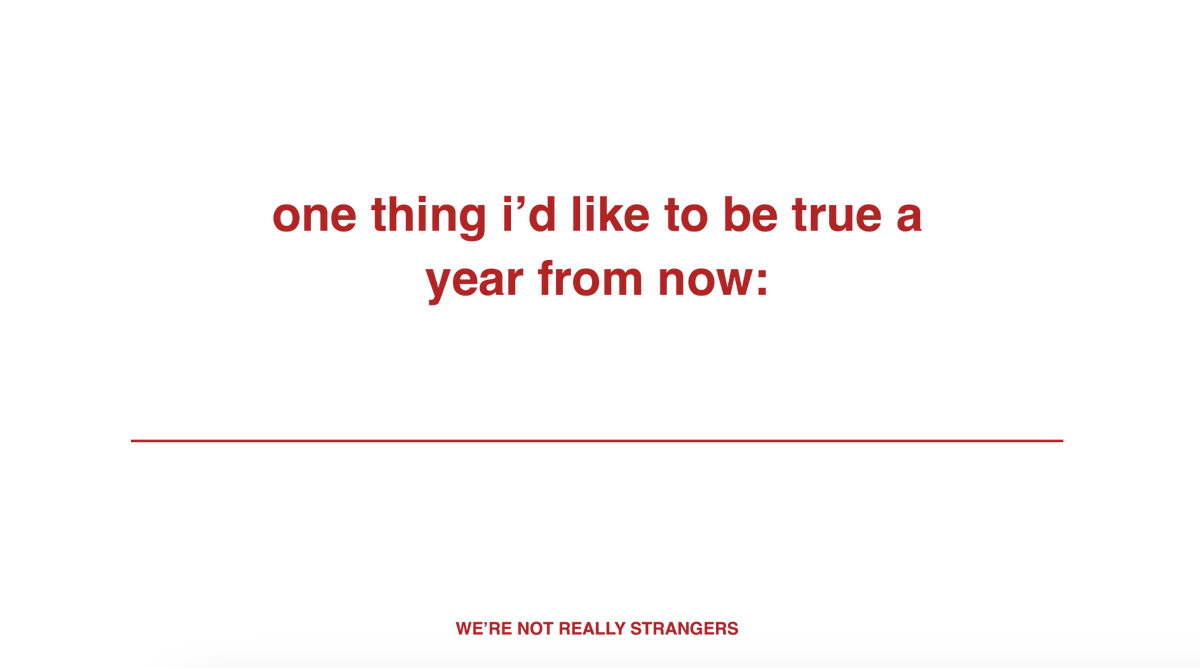 one thing i'd like to be true a year from now:

____

WE'RE NOT REALLY STRANGERS